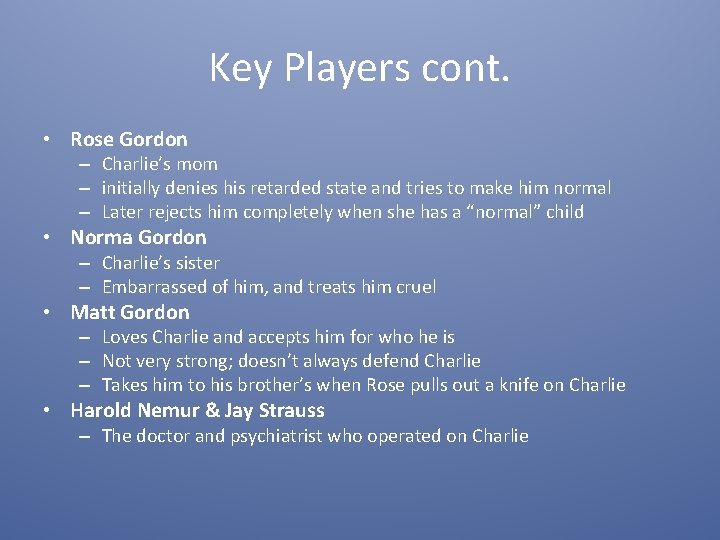 Key Players cont.

• Rose Gordon
– Charlie's mom
– initially denies his retarded state and tries to make him normal
– Later rejects him completely when she has a "normal" child
• Norma Gordon
– Charlie's sister
– Embarrassed of him, and treats him cruel
• Matt Gordon
– Loves Charlie and accepts him for who he is
– Not very strong; doesn't always defend Charlie
– Takes him to his brother's when Rose pulls out a knife on Charlie
• Harold Nemur & Jay Strauss
– The doctor and psychiatrist who operated on Charlie